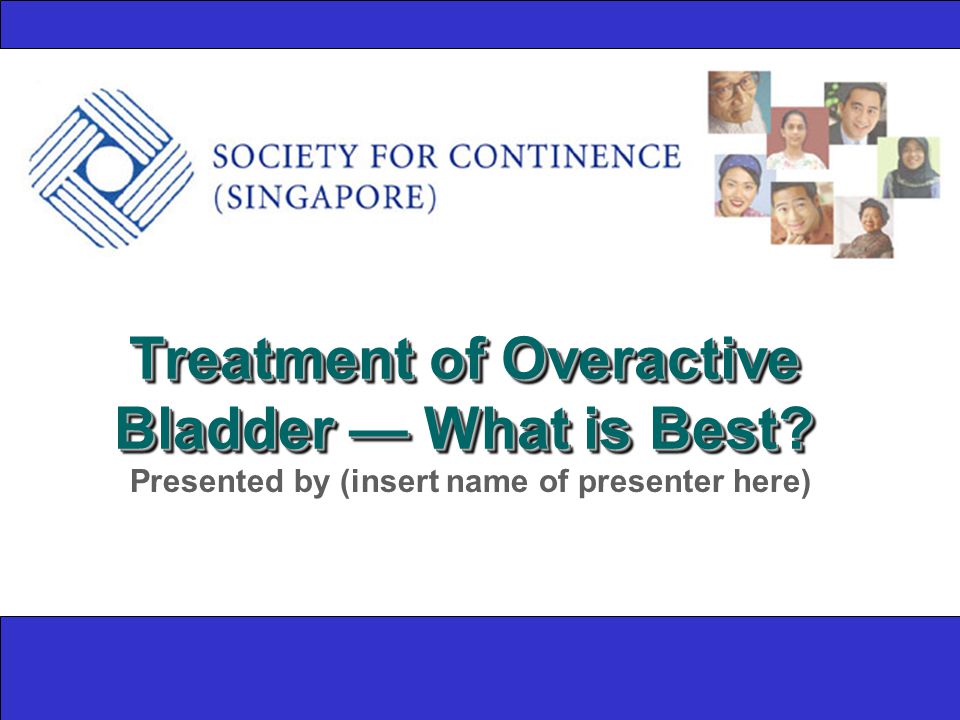 SOCIETY FOR CONTINENCE
(SINGAPORE)

Treatment of Overactive Bladder — What is Best?

Presented by (insert name of presenter here)